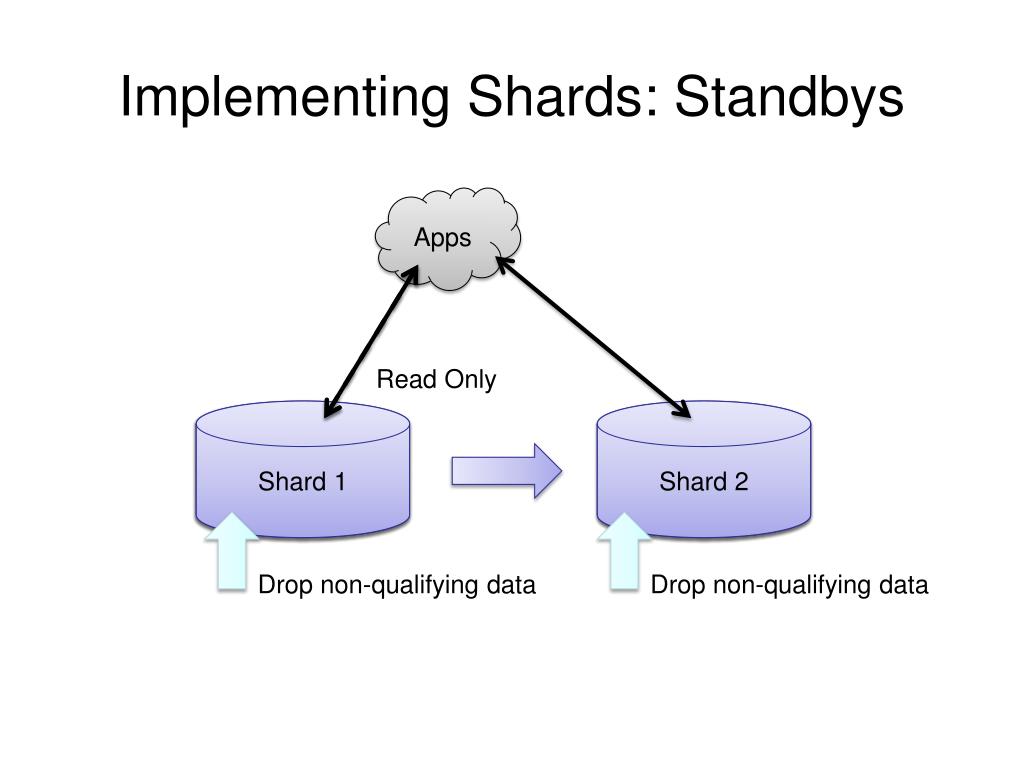 Implementing Shards: Standbys

Apps

Read Only

Shard 1

Shard 2

Drop non-qualifying data

Drop non-qualifying data